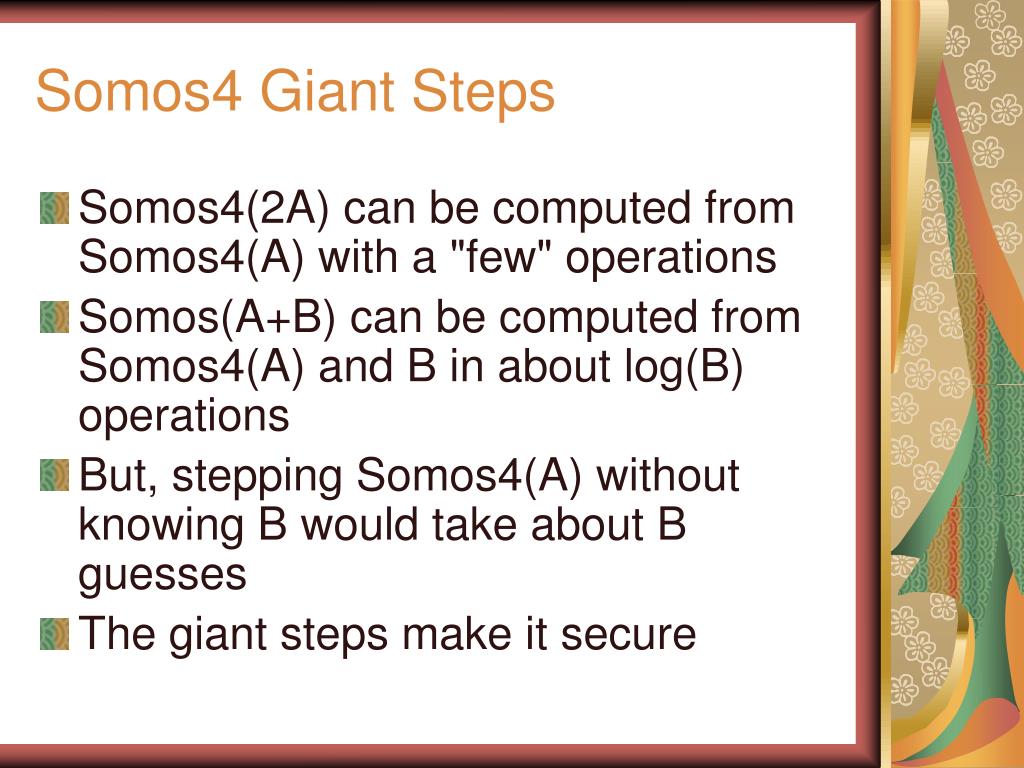 Somos4 Giant Steps

Somos4(2A) can be computed from Somos4(A) with a "few" operations

Somos(A+B) can be computed from Somos4(A) and B in about log(B) operations

But, stepping Somos4(A) without knowing B would take about B guesses

The giant steps make it secure